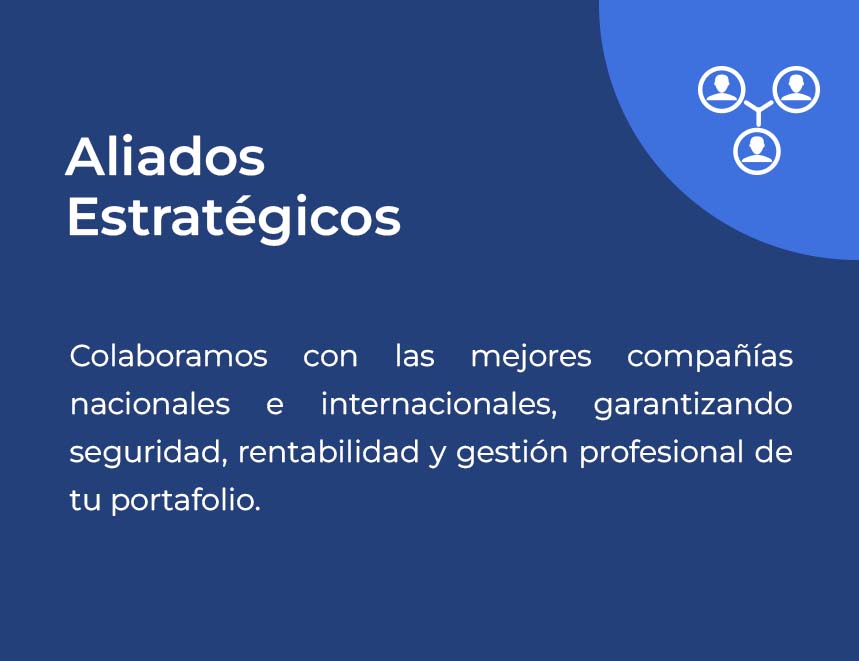 Aliados Estratégicos

Colaboramos con las mejores compañías nacionales e internacionales, garantizando seguridad, rentabilidad y gestión profesional de tu portafolio.